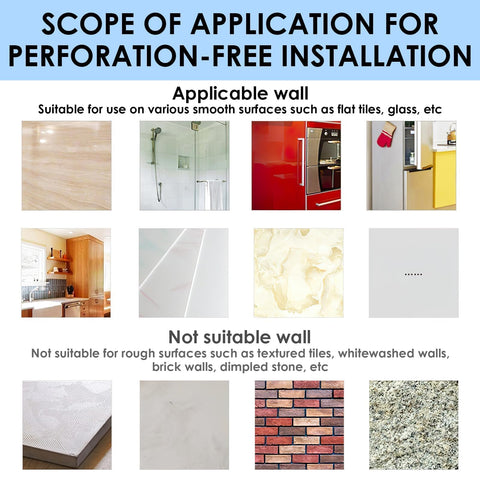 SCOPE OF APPLICATION FOR PERFORATION-FREE INSTALLATION

Applicable wall
Suitable for use on various smooth surfaces such as flat tiles, glass, etc

......

Not suitable wall
Not suitable for rough surfaces such as textured tiles, whitewashed walls, brick walls, dimpled stone, etc